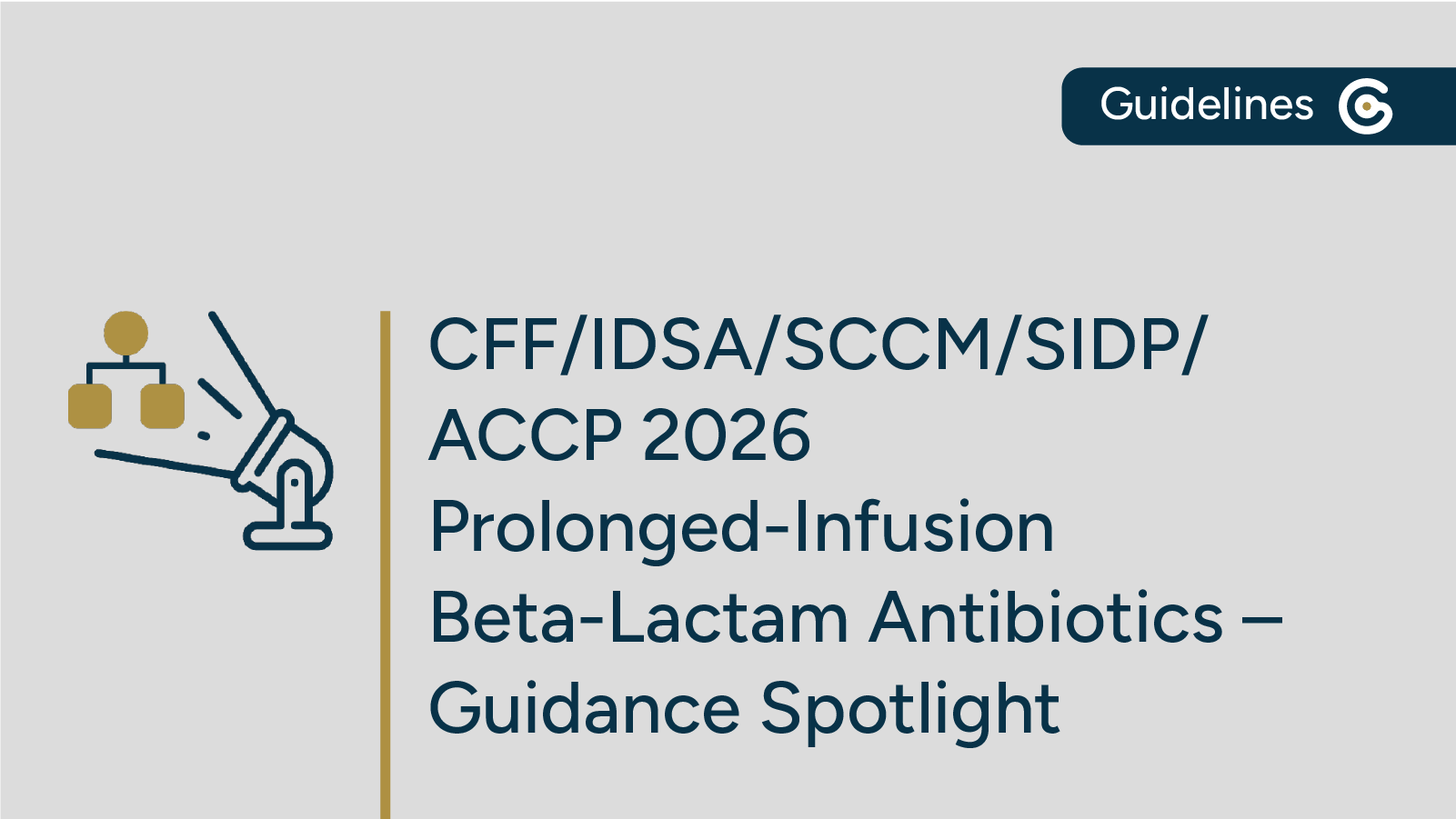 Guidelines

CFF/IDSA/SCCM/SIDP/ ACCP 2026 Prolonged-Infusion Beta-Lactam Antibiotics – Guidance Spotlight